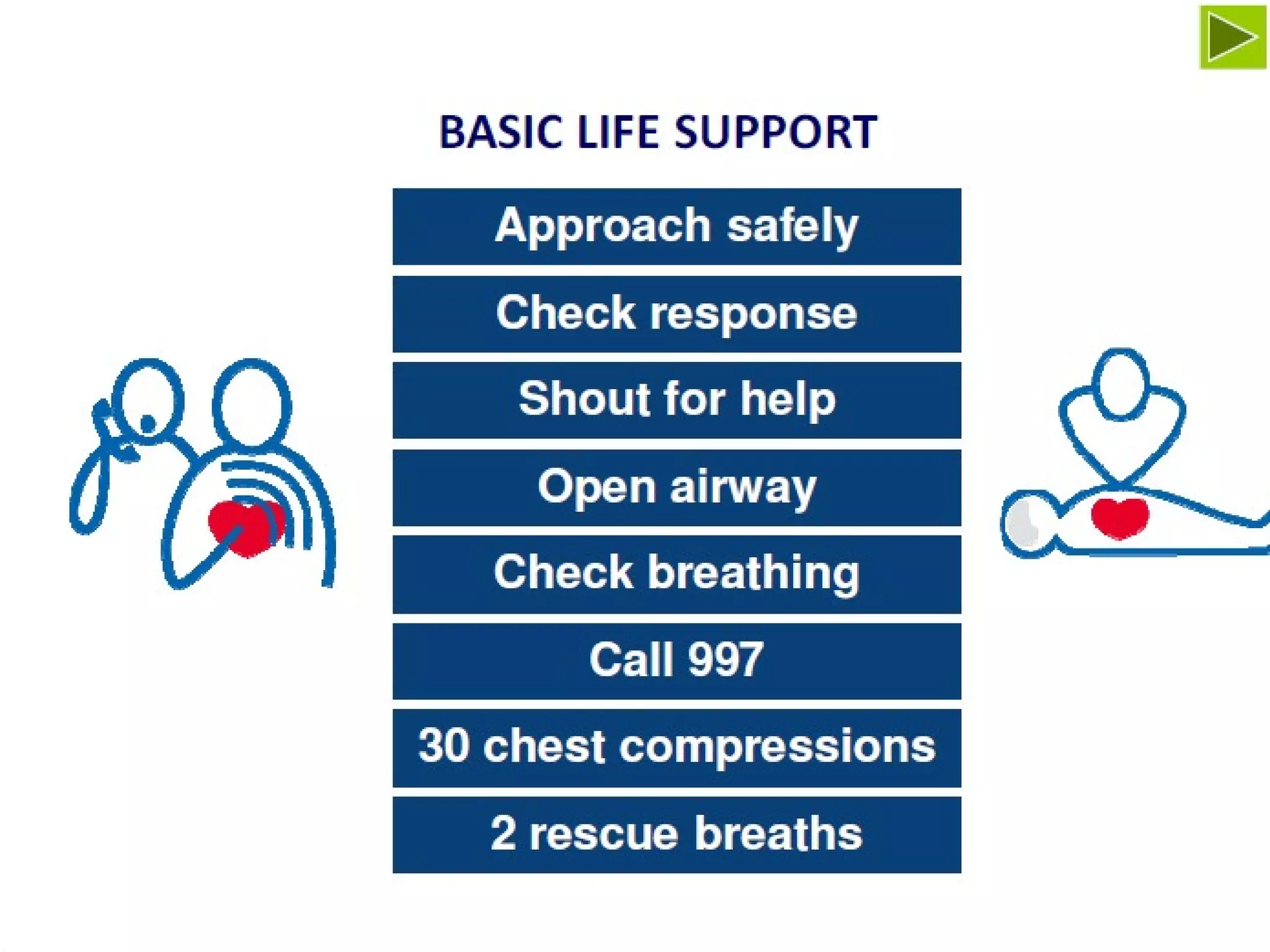 BASIC LIFE SUPPORT

Approach safely

Check response

Shout for help

Open airway

Check breathing

Call 997

30 chest compressions

2 rescue breaths